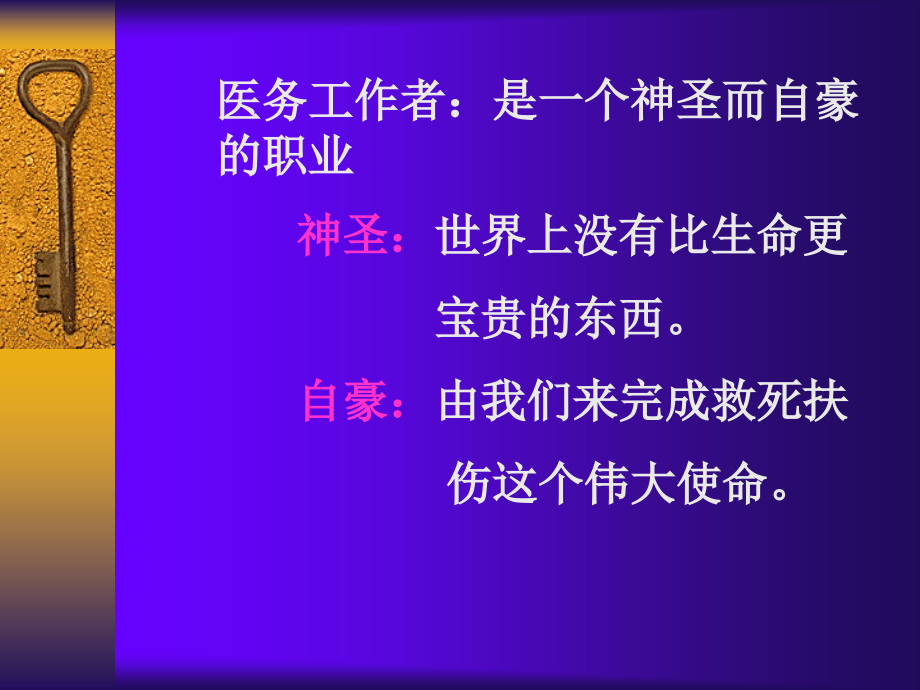 医务工作者：是一个神圣而自豪的职业

神圣：世界上没有比生命更宝贵的东西。

自豪：由我们来完成救死扶伤这个伟大使命。